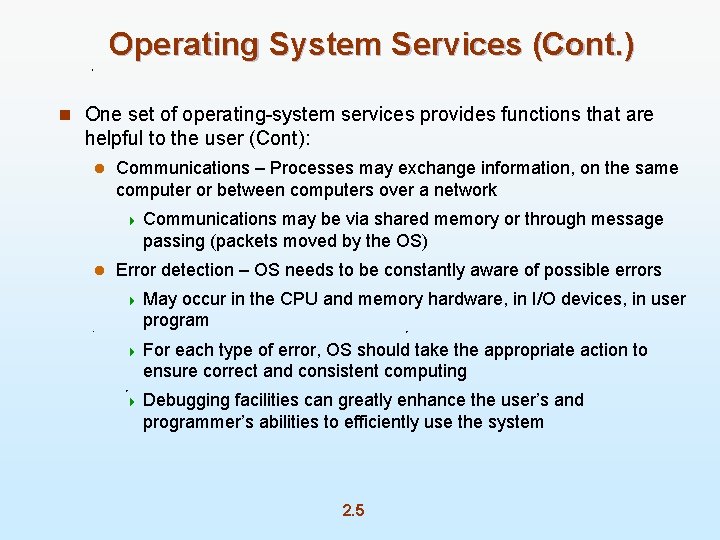 Operating System Services (Cont.)

One set of operating-system services provides functions that are helpful to the user (Cont):

Communications – Processes may exchange information, on the same computer or between computers over a network

Communications may be via shared memory or through message passing (packets moved by the OS)

Error detection – OS needs to be constantly aware of possible errors

May occur in the CPU and memory hardware, in I/O devices, in user program

For each type of error, OS should take the appropriate action to ensure correct and consistent computing

Debugging facilities can greatly enhance the user's and programmer's abilities to efficiently use the system

2.5